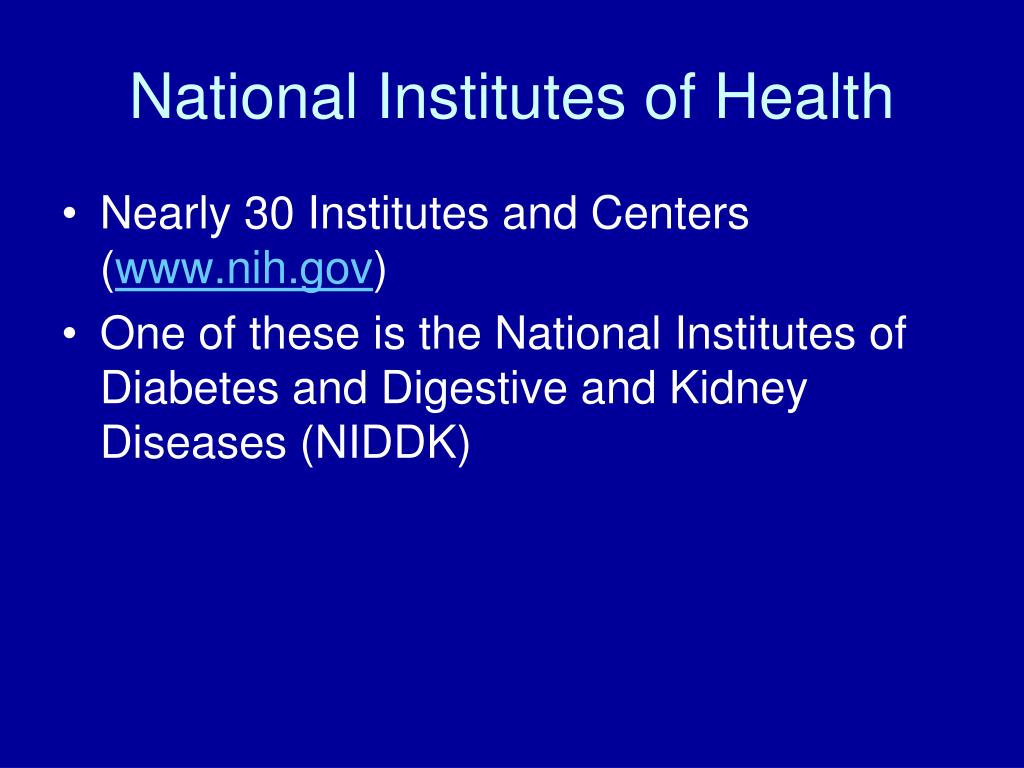 National Institutes of Health

• Nearly 30 Institutes and Centers (www.nih.gov)
• One of these is the National Institutes of Diabetes and Digestive and Kidney Diseases (NIDDK)